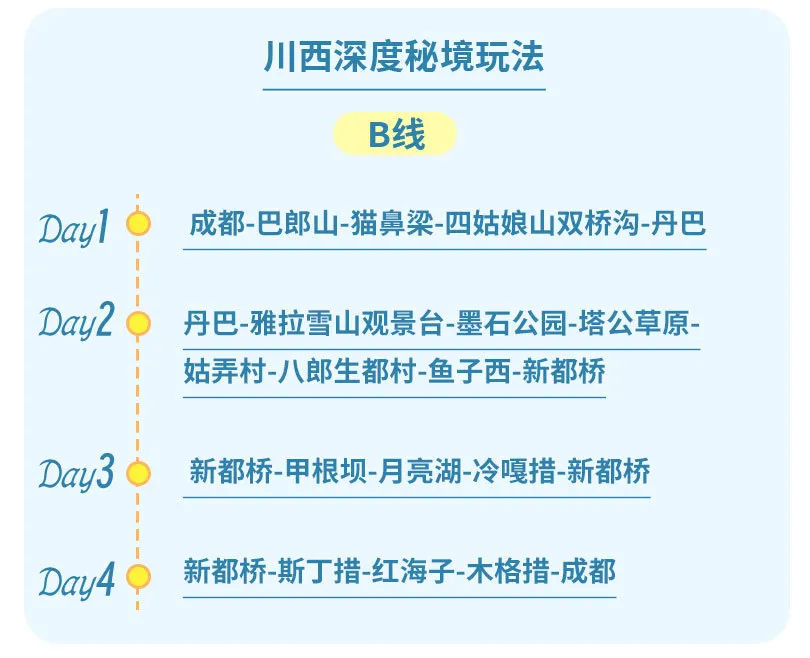 川西深度秘境玩法

B线

Day1 成都-巴郎山-猫鼻梁-四姑娘山双桥沟-丹巴

Day2 丹巴-雅拉雪山观景台-墨石公园-塔公草原-姑弄村-八郎生都村-鱼子西-新都桥

Day3 新都桥-甲根坝-月亮湖-冷嘎措-新都桥

Day4 新都桥-斯丁措-红海子-木格措-成都